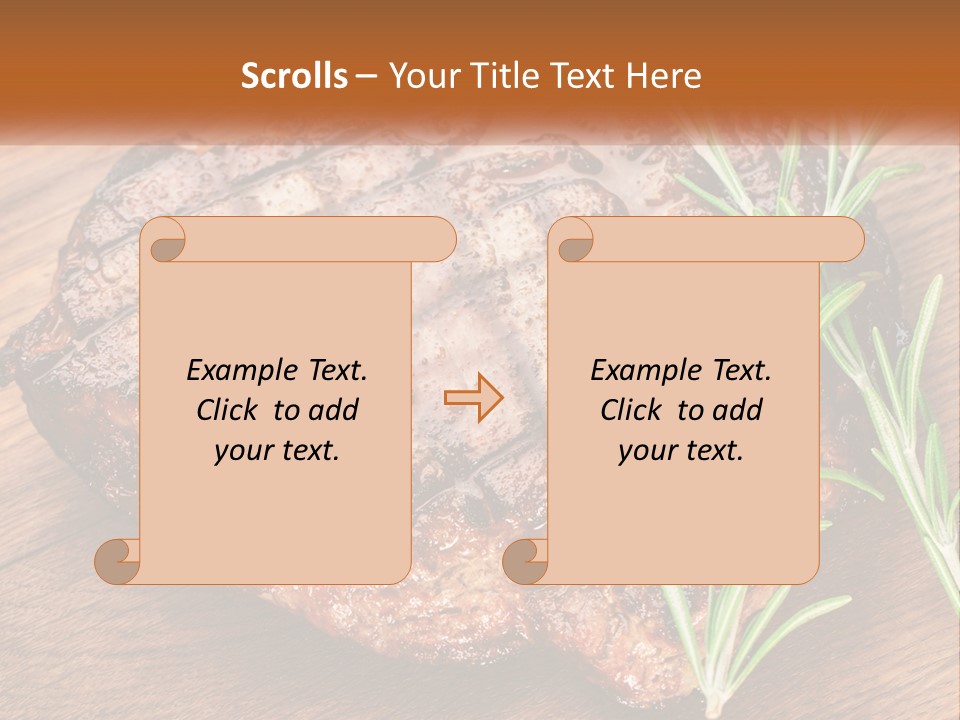 Scrolls – Your Title Text Here

Example Text. Click to add your text.

Example Text. Click to add your text.